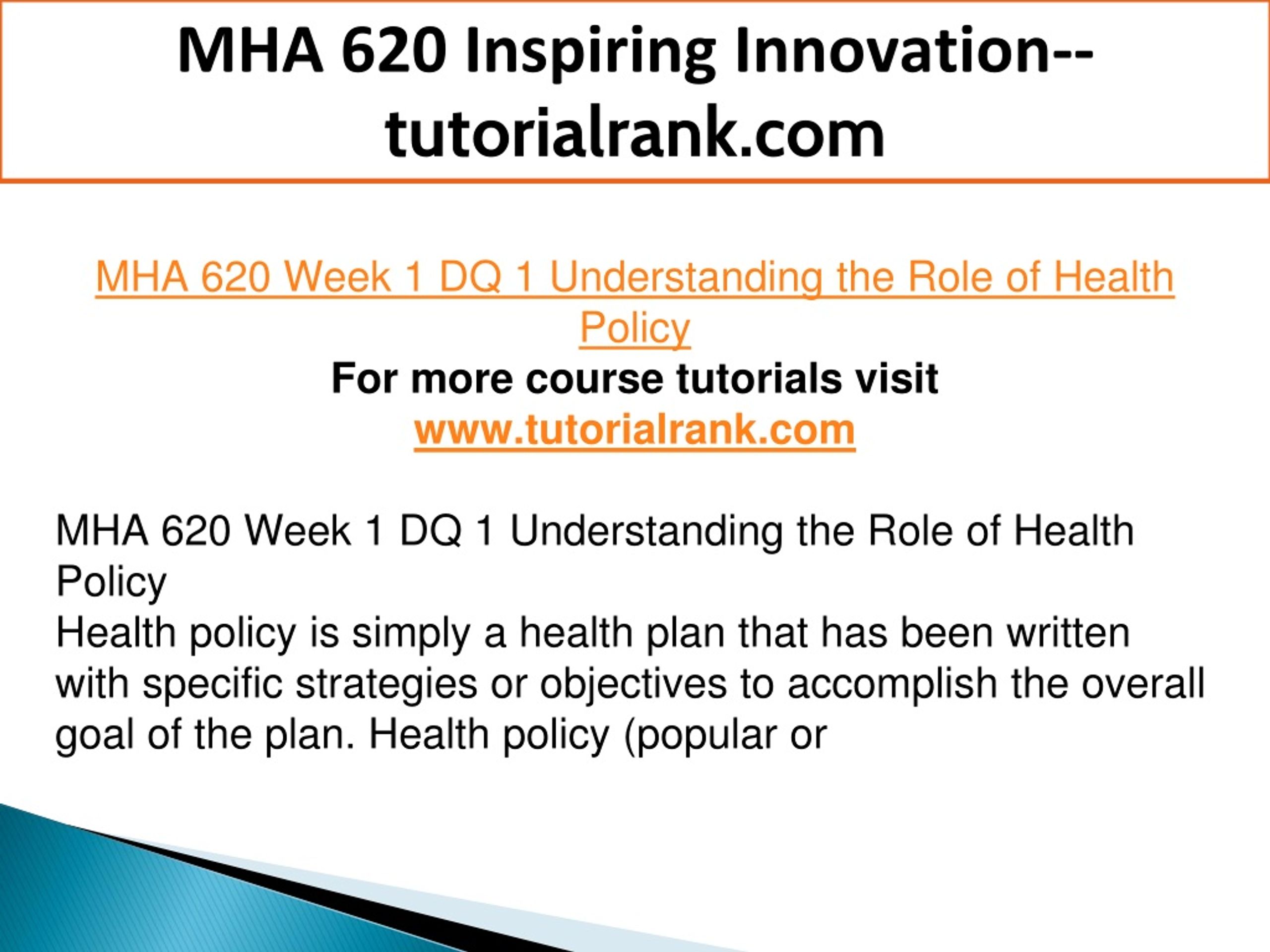 MHA 620 Inspiring Innovation--tutorialrank.com

MHA 620 Week 1 DQ 1 Understanding the Role of Health Policy

For more course tutorials visit
www.tutorialrank.com

MHA 620 Week 1 DQ 1 Understanding the Role of Health Policy
Health policy is simply a health plan that has been written with specific strategies or objectives to accomplish the overall goal of the plan. Health policy (popular or